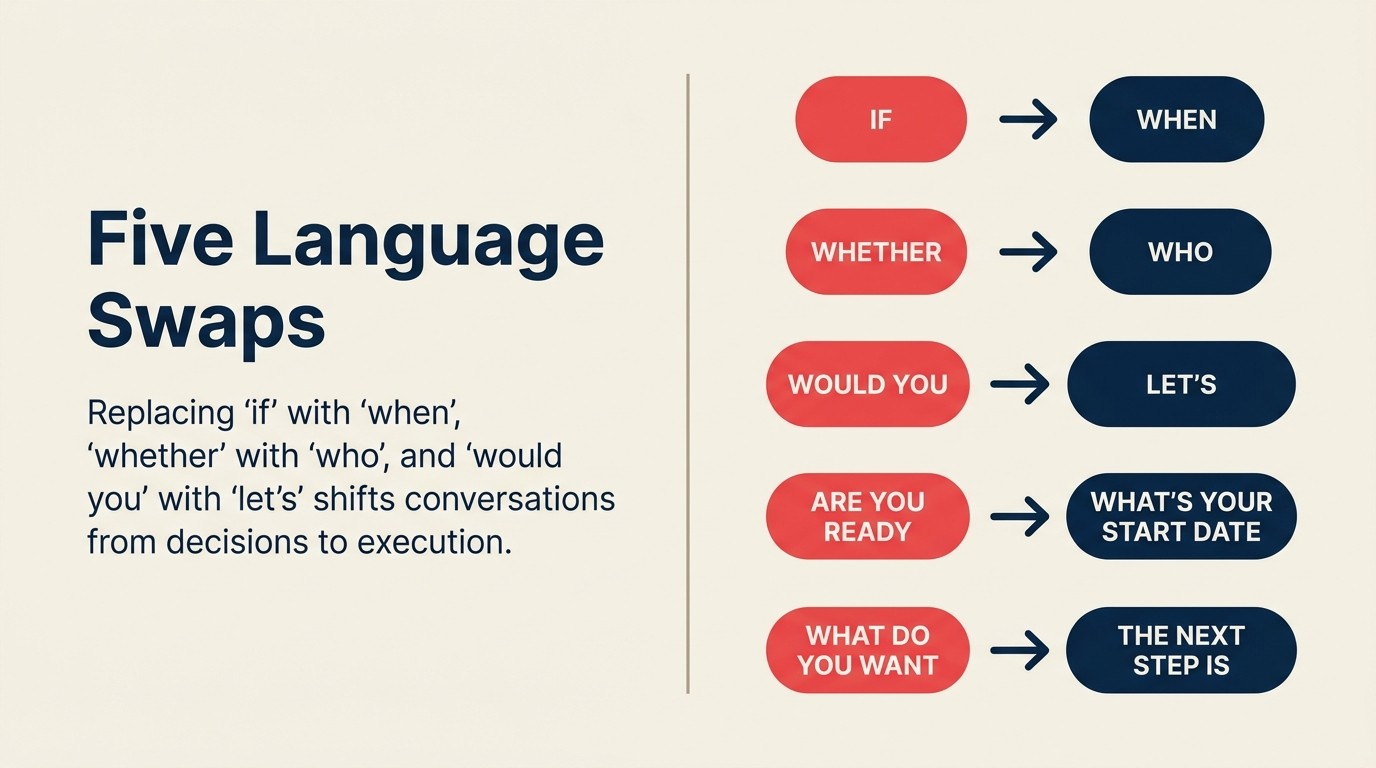 Five Language Swaps

Replacing ‘if’ with ‘when’, ‘whether’ with ‘who’, and ‘would you’ with ‘let’s’ shifts conversations from decisions to execution.

IF → WHEN

WHETHER → WHO

WOULD YOU → LET’S

ARE YOU READY → WHAT’S YOUR START DATE

WHAT DO YOU WANT → THE NEXT STEP IS